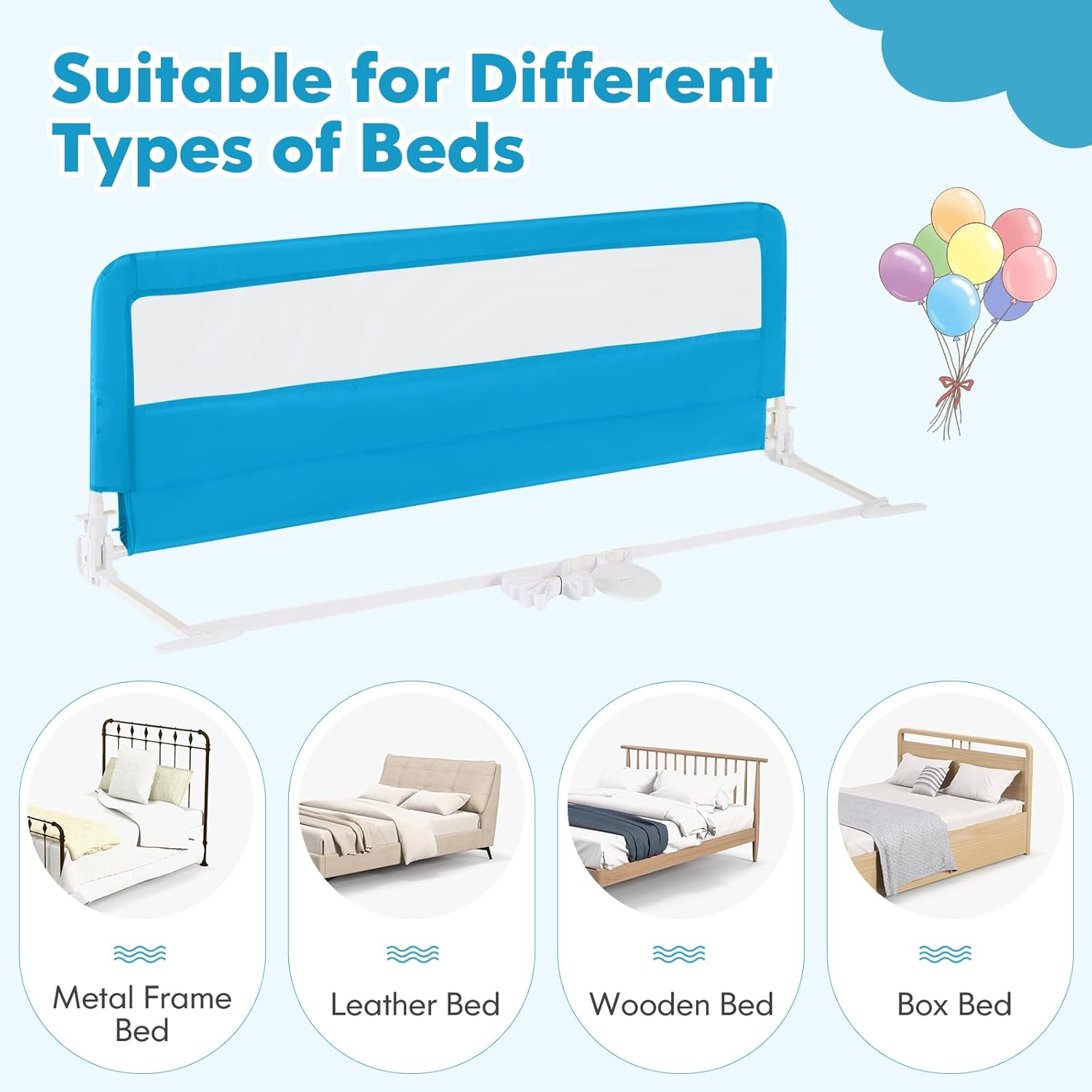 Suitable for Different Types of Beds

Metal Frame Bed

Leather Bed

Wooden Bed

Box Bed